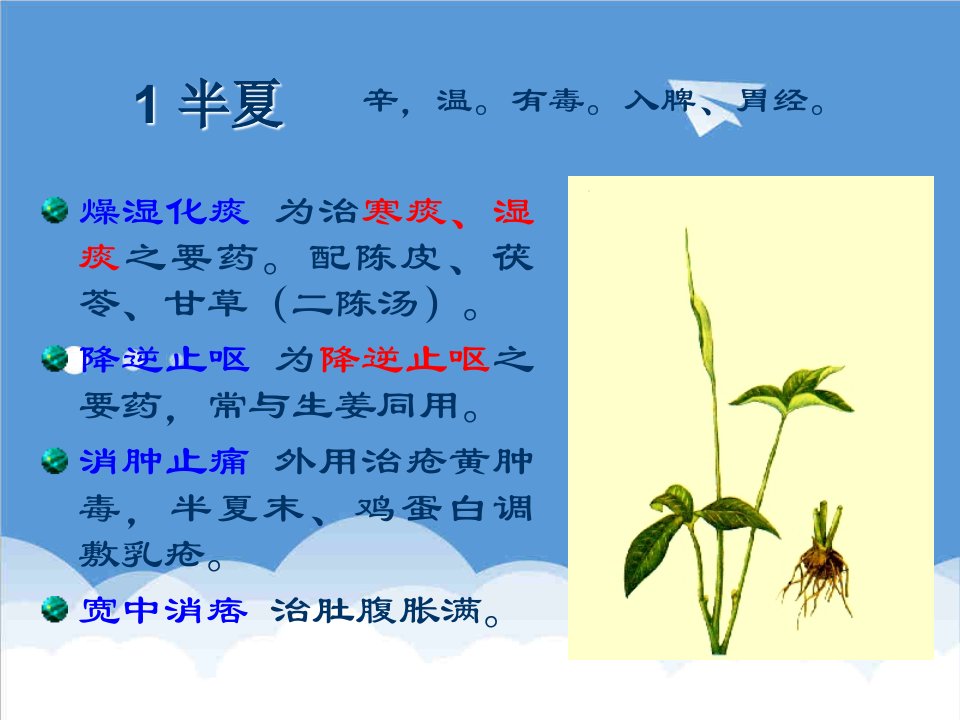 1 半夏　辛，温。有毒。入脾、胃经。

燥湿化痰 为治寒痰、湿痰之要药。配陈皮、茯苓、甘草（二陈汤）。

降逆止呕 为降逆止呕之要药，常与生姜同用。

消肿止痛 外用治疮黄肿毒，半夏末、鸡蛋白调敷乳疮。

宽中消痞 治肚腹胀满。